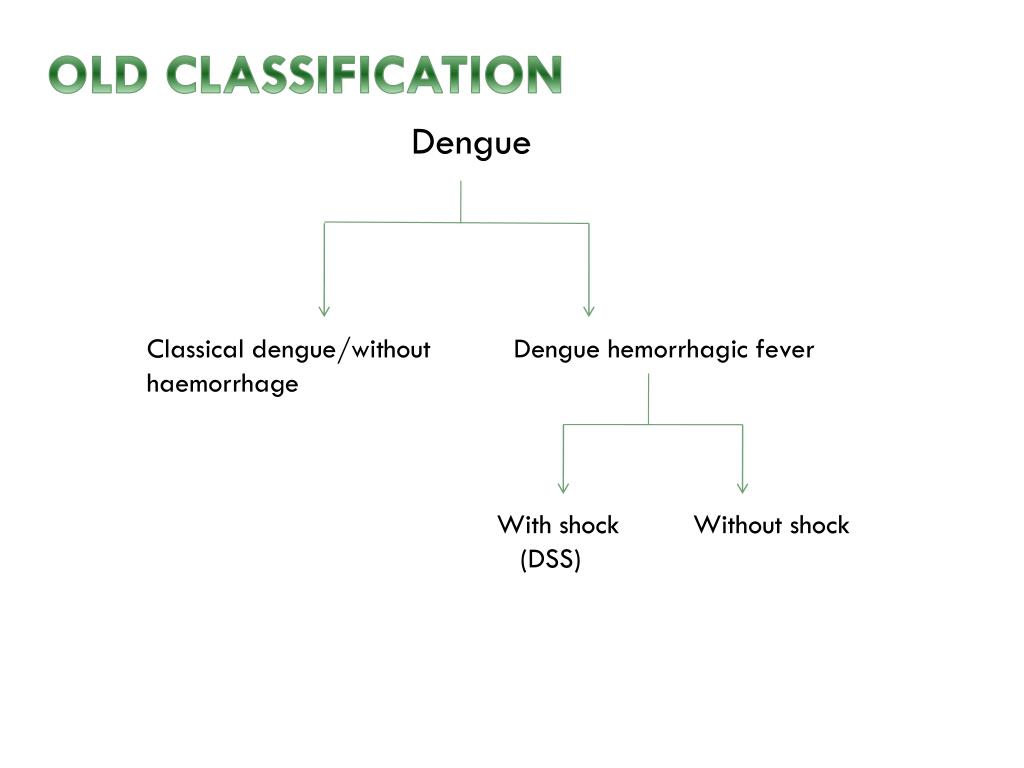 OLD CLASSIFICATION

Dengue

Classical dengue/without haemorrhage

Dengue hemorrhagic fever

With shock (DSS)

Without shock